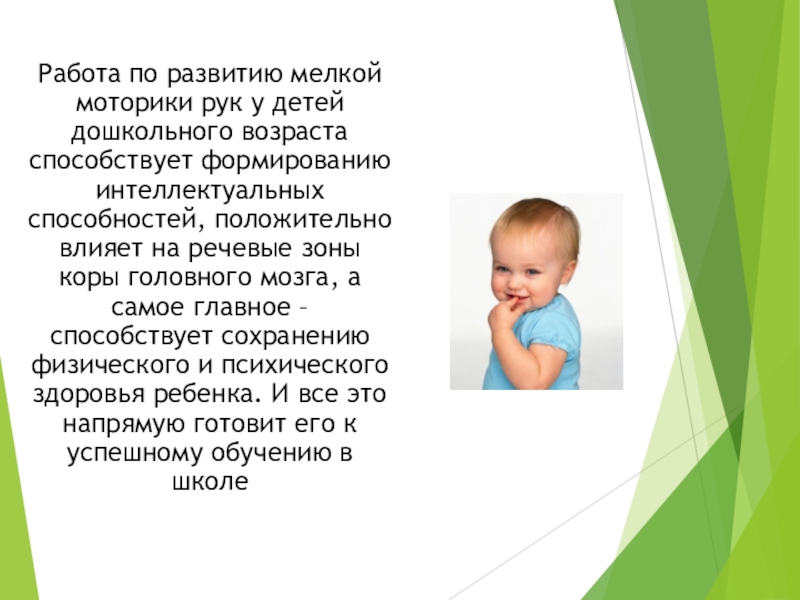 Работа по развитию мелкой моторики рук у детей дошкольного возраста способствует формированию интеллектуальных способностей, положительно влияет на речевые зоны коры головного мозга, а самое главное – способствует сохранению физического и психического здоровья ребенка. И все это напрямую готовит его к успешному обучению в школе